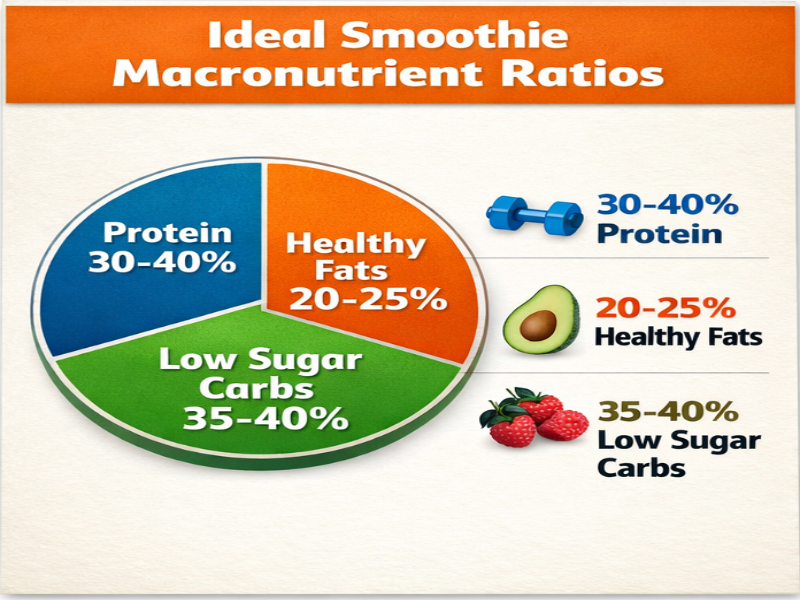 Ideal Smoothie Macronutrient Ratios

Protein 30-40%

Healthy Fats 20-25%

Low Sugar Carbs 35-40%

30-40% Protein

20-25% Healthy Fats

35-40% Low Sugar Carbs